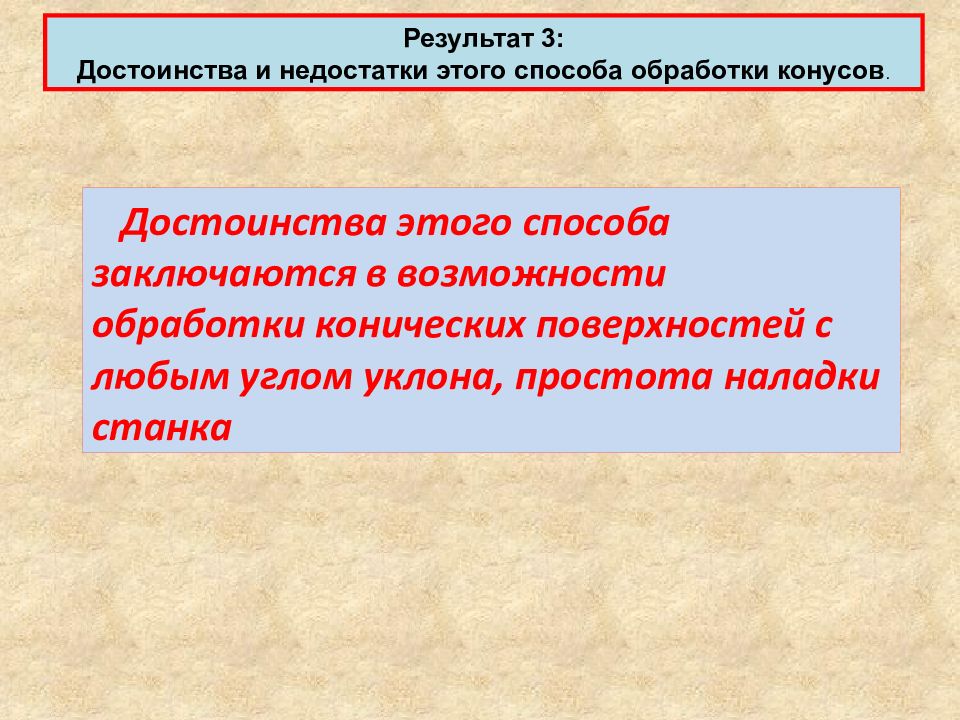 Результат 3:
Достоинства и недостатки этого способа обработки конусов.

Достоинства этого способа заключаются в возможности обработки конических поверхностей с любым углом уклона, простота наладки станка